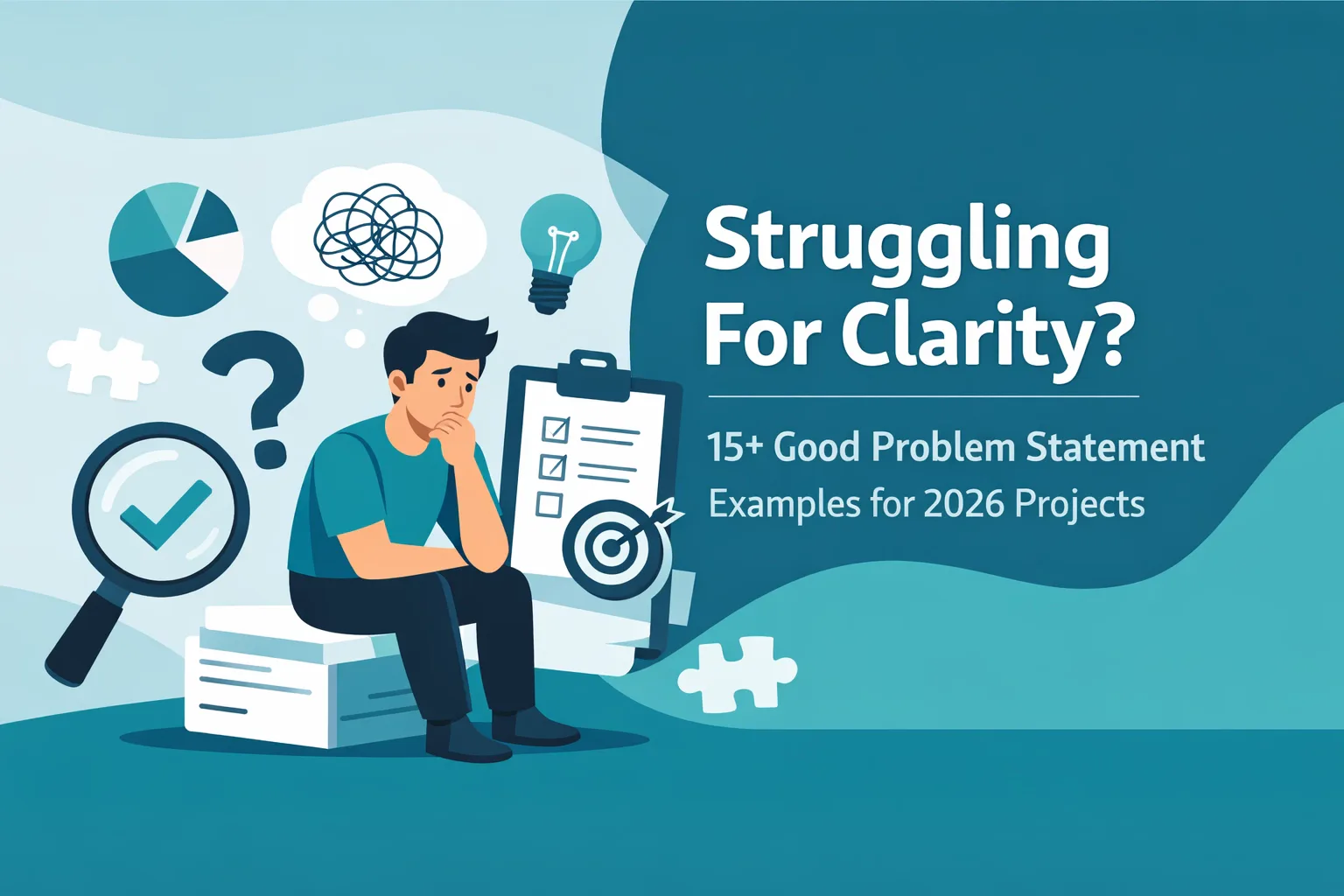 Struggling For Clarity?

15+ Good Problem Statement Examples for 2026 Projects